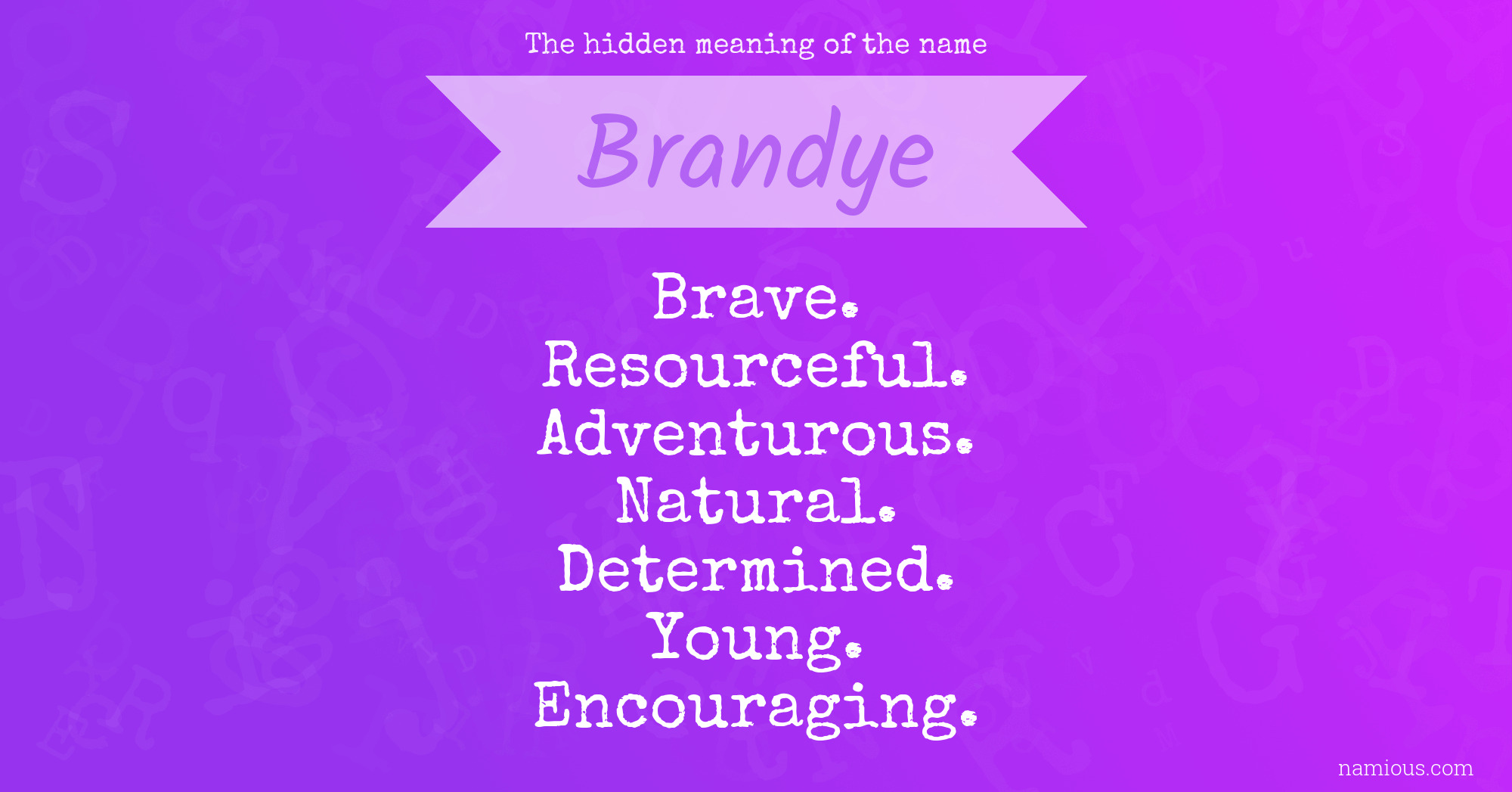 The hidden meaning of the name

Brandye

Brave.
Resourceful.
Adventurous.
Natural.
Determined.
Young.
Encouraging.

namious.com